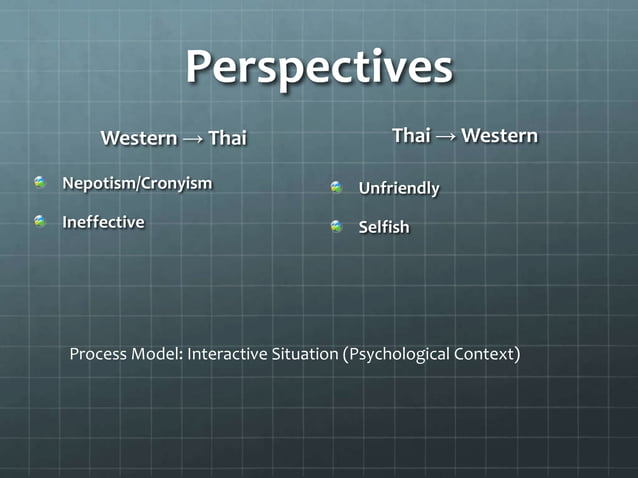 Perspectives

Western → Thai

Nepotism/Cronyism

Ineffective

Thai → Western

Unfriendly

Selfish

Process Model: Interactive Situation (Psychological Context)